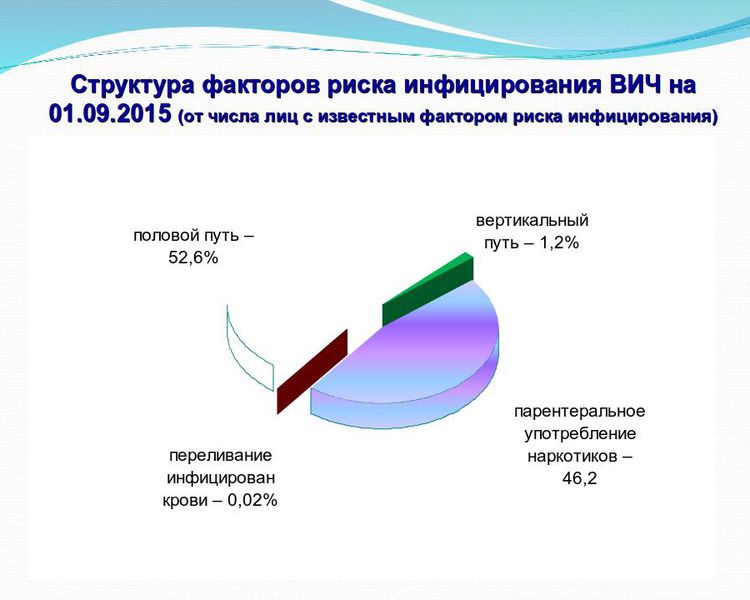 Структура факторов риска инфицирования ВИЧ на 01.09.2015 (от числа лиц с известным фактором риска инфицирования)

половой путь – 52,6%

вертикальный путь – 1,2%

парентеральное употребление наркотиков – 46,2

переливание инфицирован крови – 0,02%